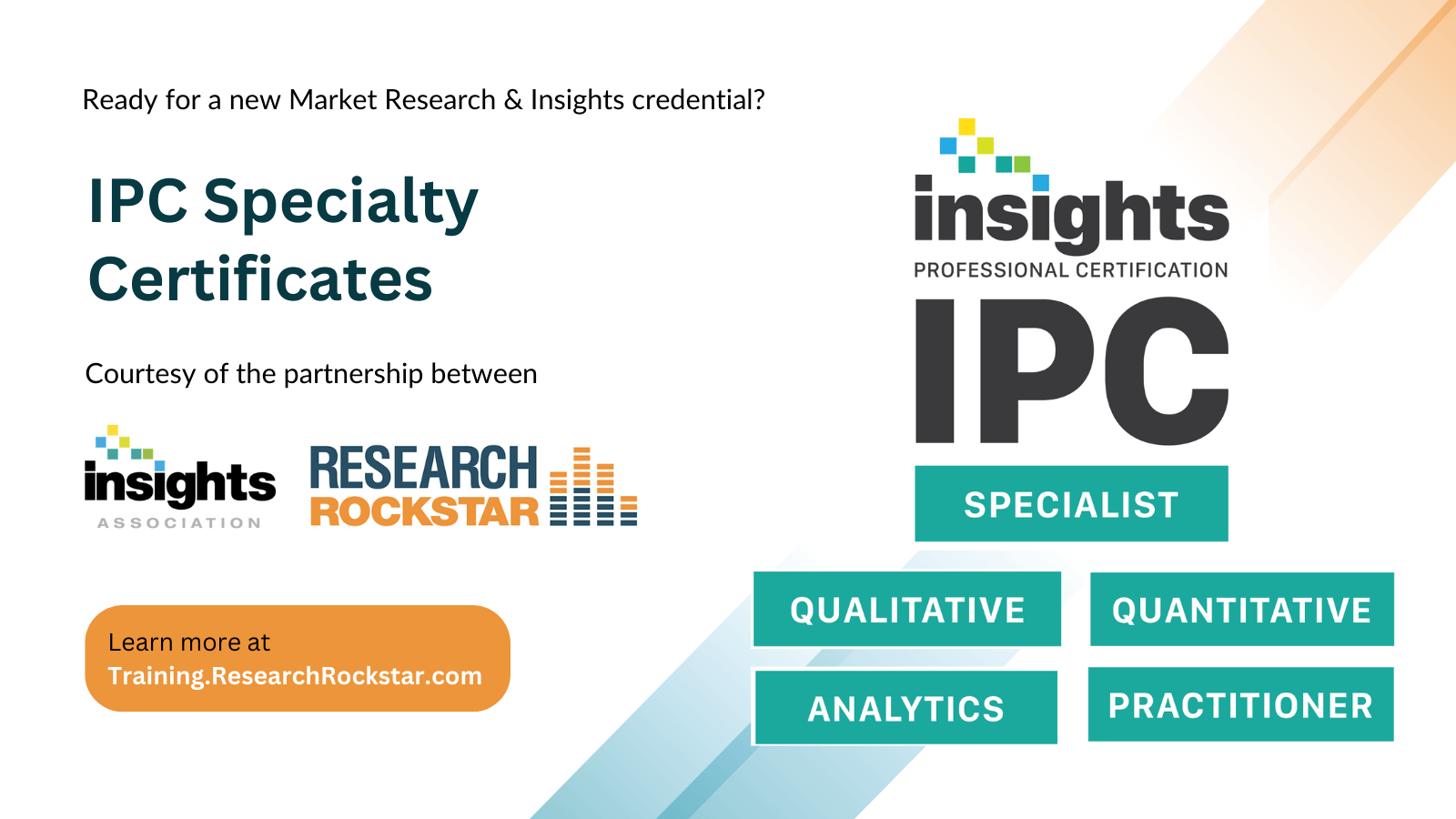 Ready for a new Market Research & Insights credential?

IPC Specialty Certificates

Courtesy of the partnership between

insights ASSOCIATION

RESEARCH ROCKSTAR

Learn more at Training.ResearchRockstar.com

insights PROFESSIONAL CERTIFICATION

IPC

SPECIALIST

QUALITATIVE

QUANTITATIVE

ANALYTICS

PRACTITIONER